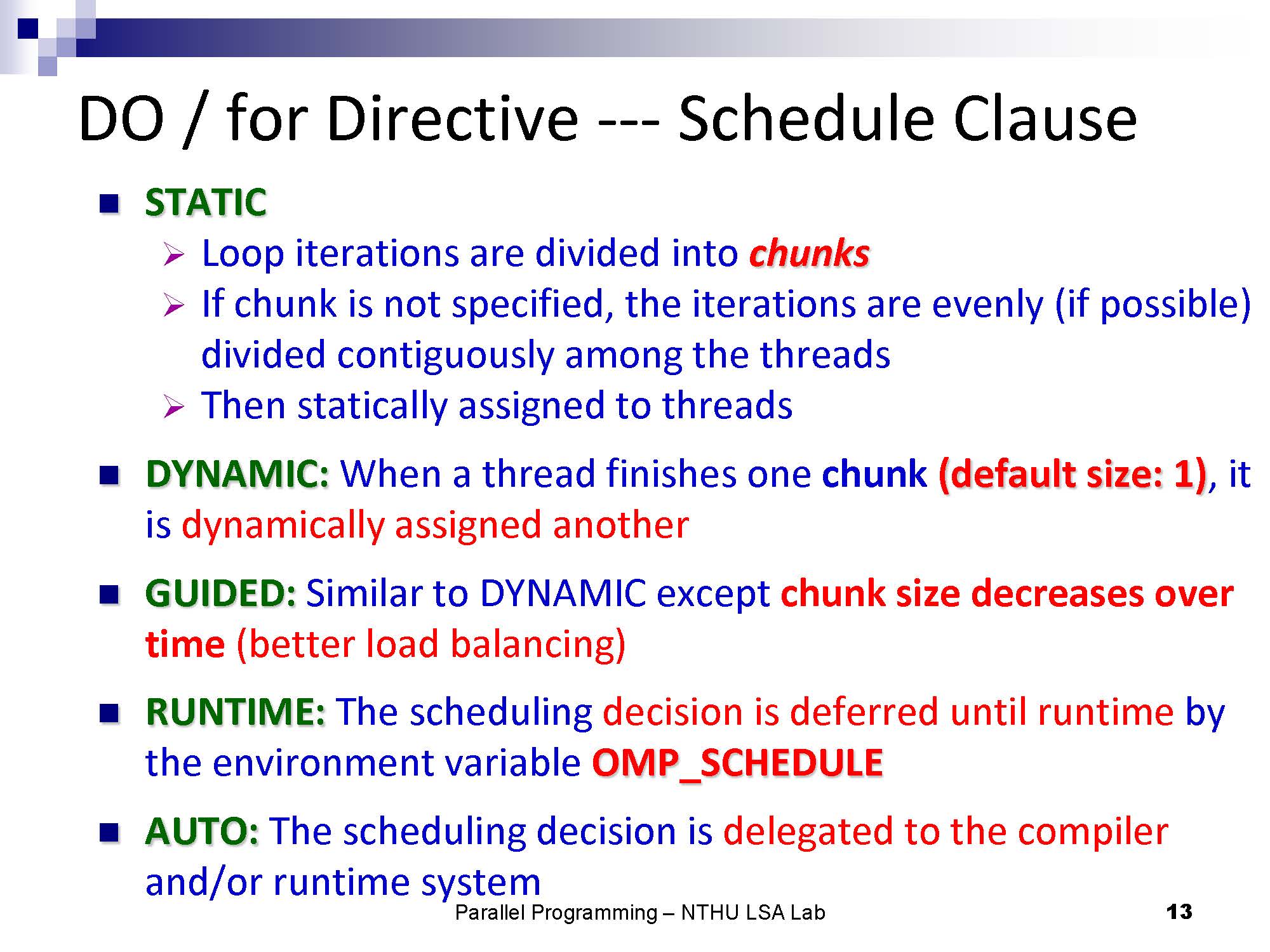 DO / for Directive --- Schedule Clause

STATIC
Loop iterations are divided into chunks
If chunk is not specified, the iterations are evenly (if possible) divided contiguously among the threads
Then statically assigned to threads

DYNAMIC: When a thread finishes one chunk (default size: 1), it is dynamically assigned another

GUIDED: Similar to DYNAMIC except chunk size decreases over time (better load balancing)

RUNTIME: The scheduling decision is deferred until runtime by the environment variable OMP_SCHEDULE

AUTO: The scheduling decision is delegated to the compiler and/or runtime system

Parallel Programming – NTHU LSA Lab

13